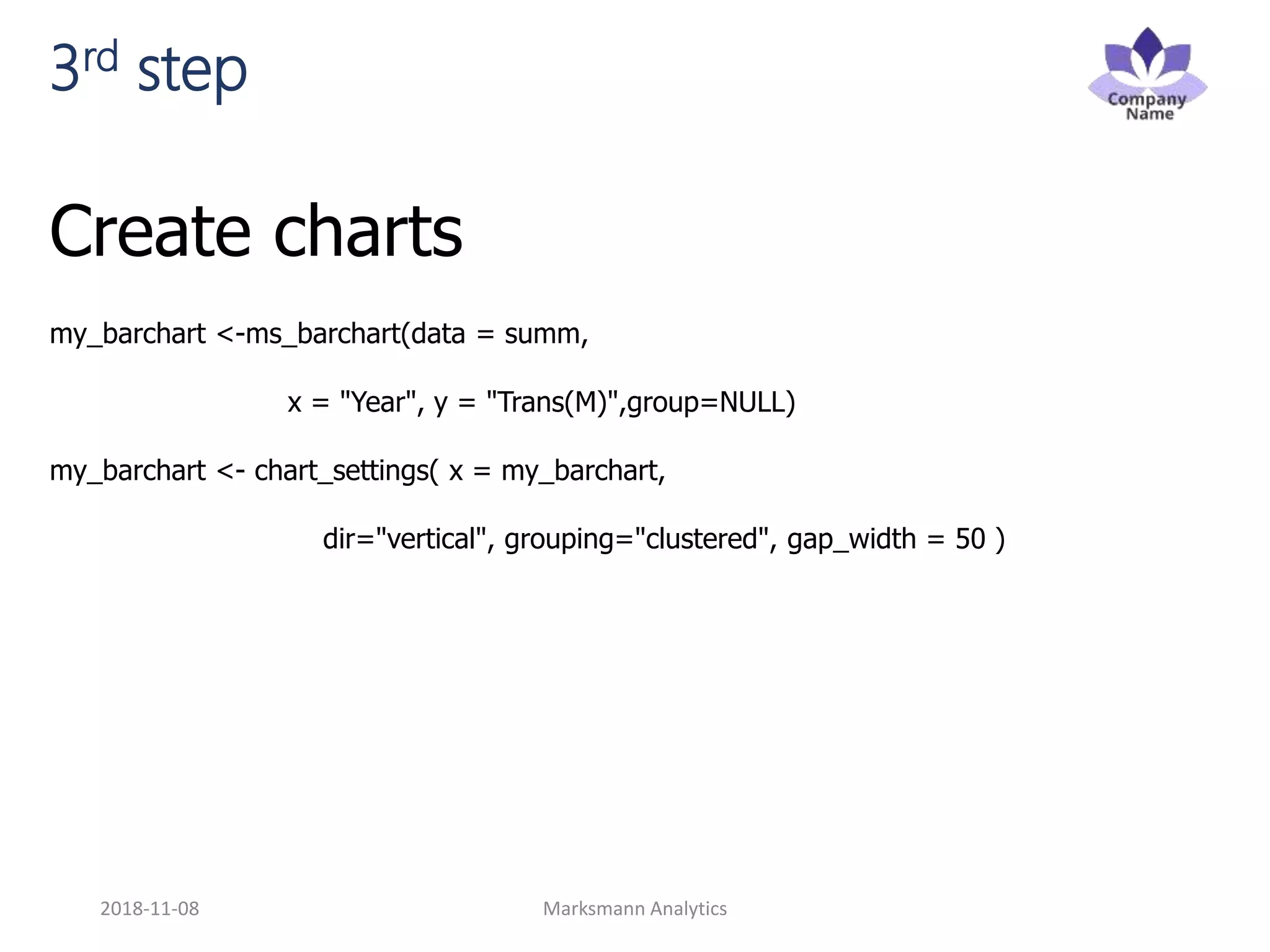 3rd step

Company Name

Create charts

my_barchart <-ms_barchart(data = summ,

x = "Year", y = "Trans(M)",group=NULL)

my_barchart <- chart_settings( x = my_barchart,

dir="vertical", grouping="clustered", gap_width = 50 )

2018-11-08

Marksmann Analytics